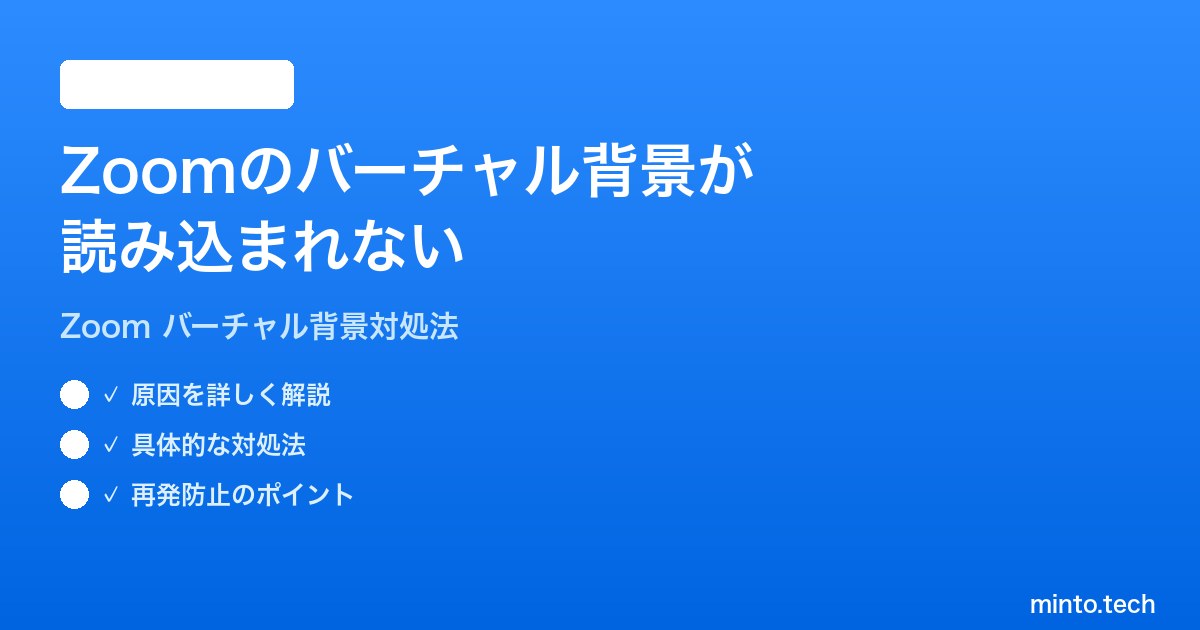 Zoomのバーチャル背景が読み込まれない

Zoom バーチャル背景対処法

✓ 原因を詳しく解説
✓ 具体的な対処法
✓ 再発防止のポイント

minto.tech